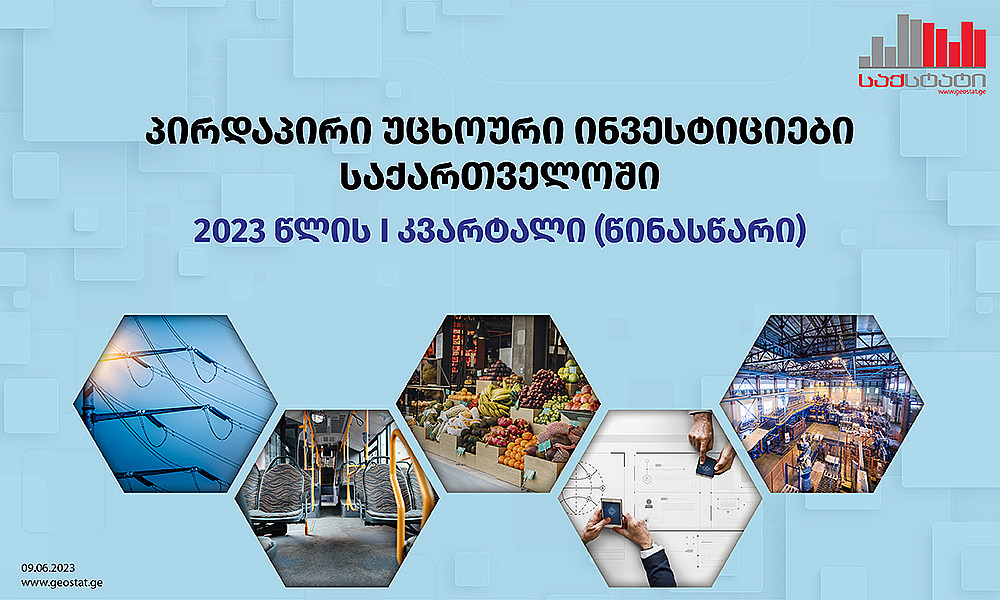 საქსტატი
www.geostat.ge

პირდაპირი უცხოური ინვესტიციები საქართველოში

2023 წლის I კვარტალი (წინასწარი)

09.06.2023
www.geostat.ge